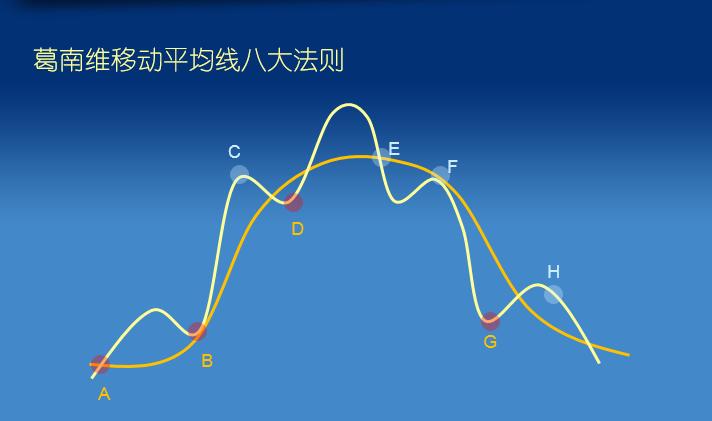 葛南维移动平均线八大法则

C
E
F
D
H
B
G
A